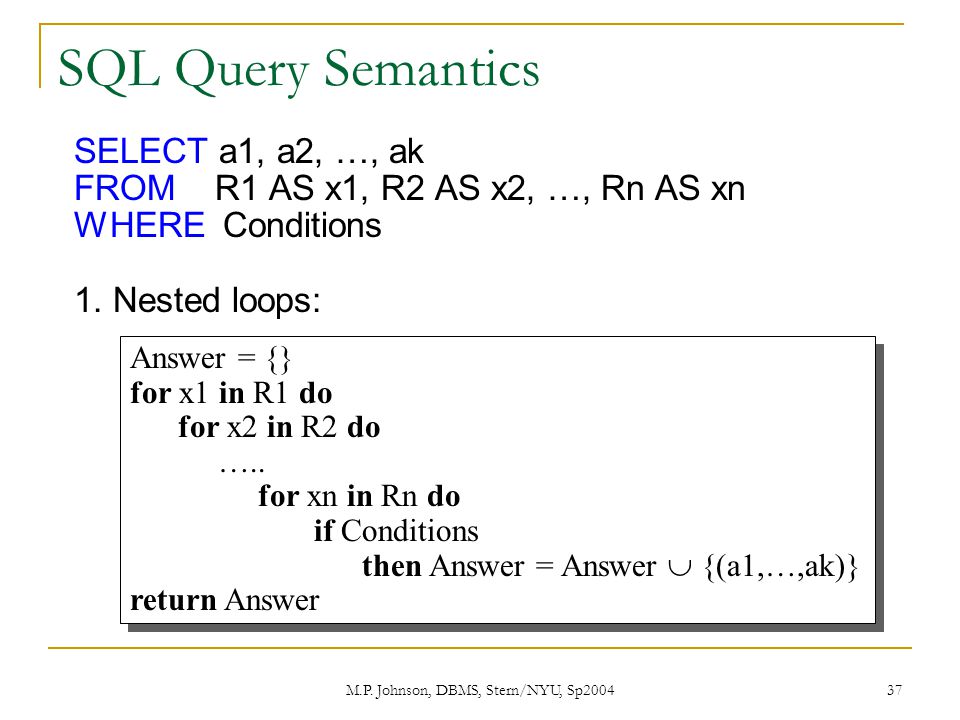 SQL Query Semantics

SELECT a1, a2, …, ak
FROM R1 AS x1, R2 AS x2, …, Rn AS xn
WHERE Conditions

1. Nested loops:

Answer = {}
for x1 in R1 do
for x2 in R2 do
…..
for xn in Rn do
if Conditions
then Answer = Answer $\cup$ {(a1,…,ak)}
return Answer

M.P. Johnson, DBMS, Stern/NYU, Sp2004

37